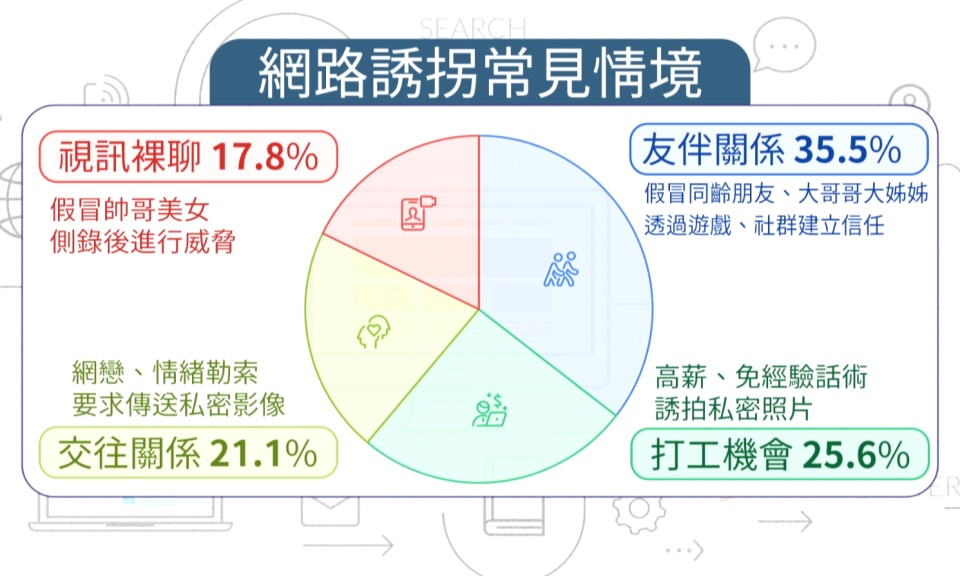 SEARCH

網路誘拐常見情境

視訊裸聊 17.8%

假冒帥哥美女
側錄後進行威脅

友伴關係 35.5%

假冒同齡朋友、大哥哥大姊姊
透過遊戲、社群建立信任

網戀、情緒勒索
要求傳送私密影像

交往關係 21.1%

高薪、免經驗話術
誘拍私密照片

打工機會 25.6%